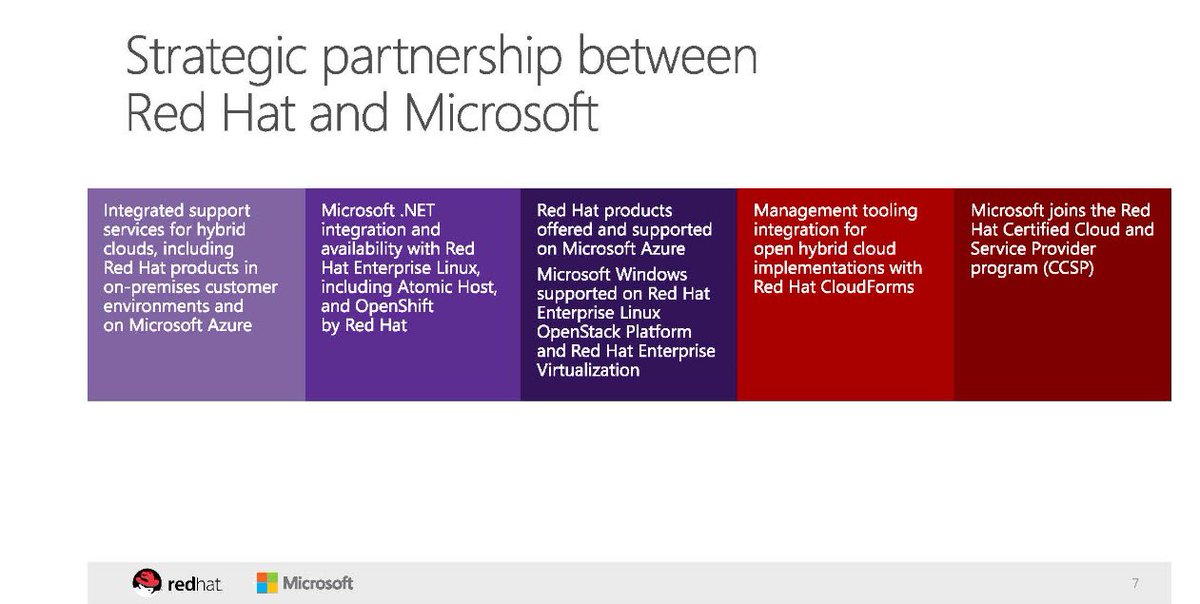 Strategic partnership between Red Hat and Microsoft

Integrated support services for hybrid clouds, including Red Hat products in on-premises customer environments and on Microsoft Azure

Microsoft .NET integration and availability with Red Hat Enterprise Linux, including Atomic Host, and OpenShift by Red Hat

Red Hat products offered and supported on Microsoft Azure

Microsoft Windows supported on Red Hat Enterprise Linux OpenStack Platform and Red Hat Enterprise Virtualization

Management tooling integration for open hybrid cloud implementations with Red Hat CloudForms

Microsoft joins the Red Hat Certified Cloud and Service Provider program (CCSP)

redhat. Microsoft

7